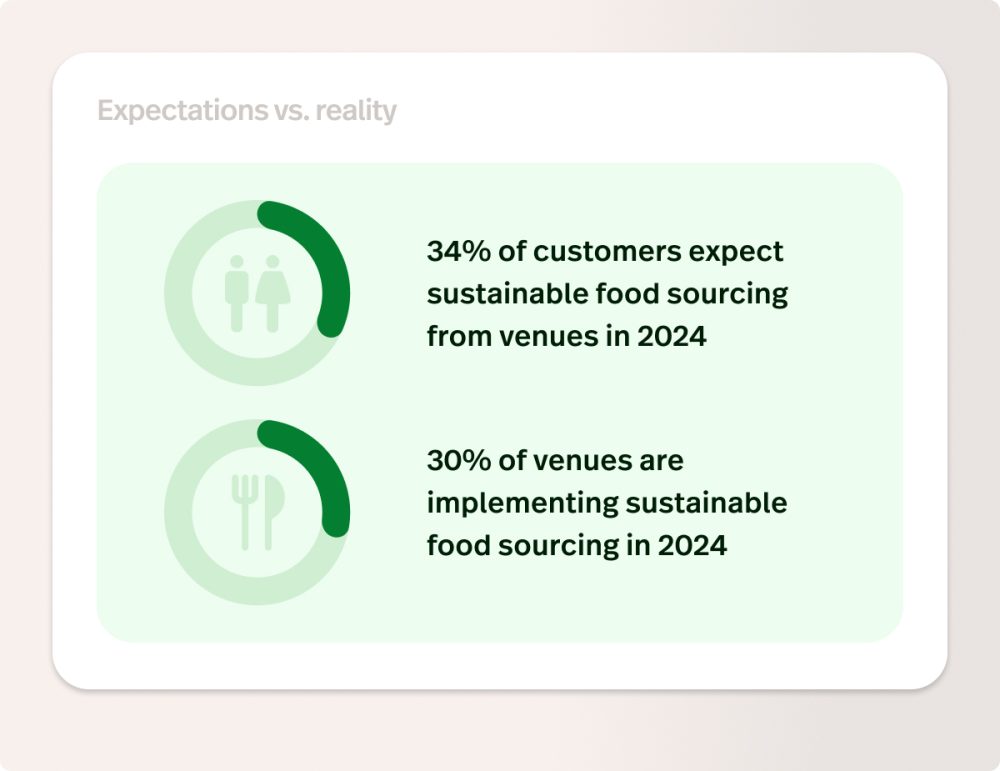 Expectations vs. reality

34% of customers expect sustainable food sourcing from venues in 2024

30% of venues are implementing sustainable food sourcing in 2024